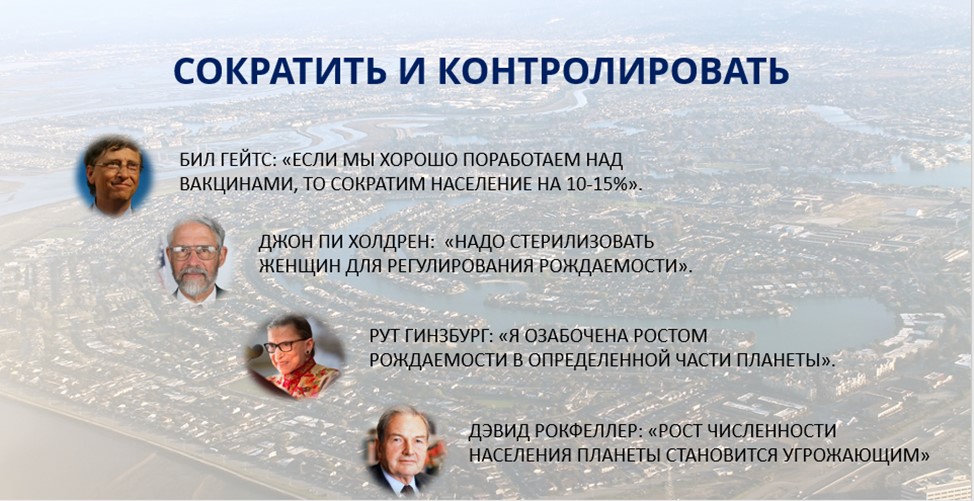 СОКРАТИТЬ И КОНТРОЛИРОВАТЬ

БИЛ ГЕЙТС: «ЕСЛИ МЫ ХОРОШО ПОРАБОТАЕМ НАД ВАКЦИНАМИ, ТО СОКРАТИМ НАСЕЛЕНИЕ НА 10-15%».

ДЖОН ПИ ХОЛДРЕН: «НАДО СТЕРИЛИЗОВАТЬ ЖЕНЩИН ДЛЯ РЕГУЛИРОВАНИЯ РОЖДАЕМОСТИ».

РУТ ГИНЗБУРГ: «Я ОЗАБОЧЕНА РОСТОМ РОЖДАЕМОСТИ В ОПРЕДЕЛЕННОЙ ЧАСТИ ПЛАНЕТЫ».

ДЭВИД РОКФЕЛЛЕР: «РОСТ ЧИСЛЕННОСТИ НАСЕЛЕНИЯ ПЛАНЕТЫ СТАНОВИТСЯ УГРОЖАЮЩИМ»